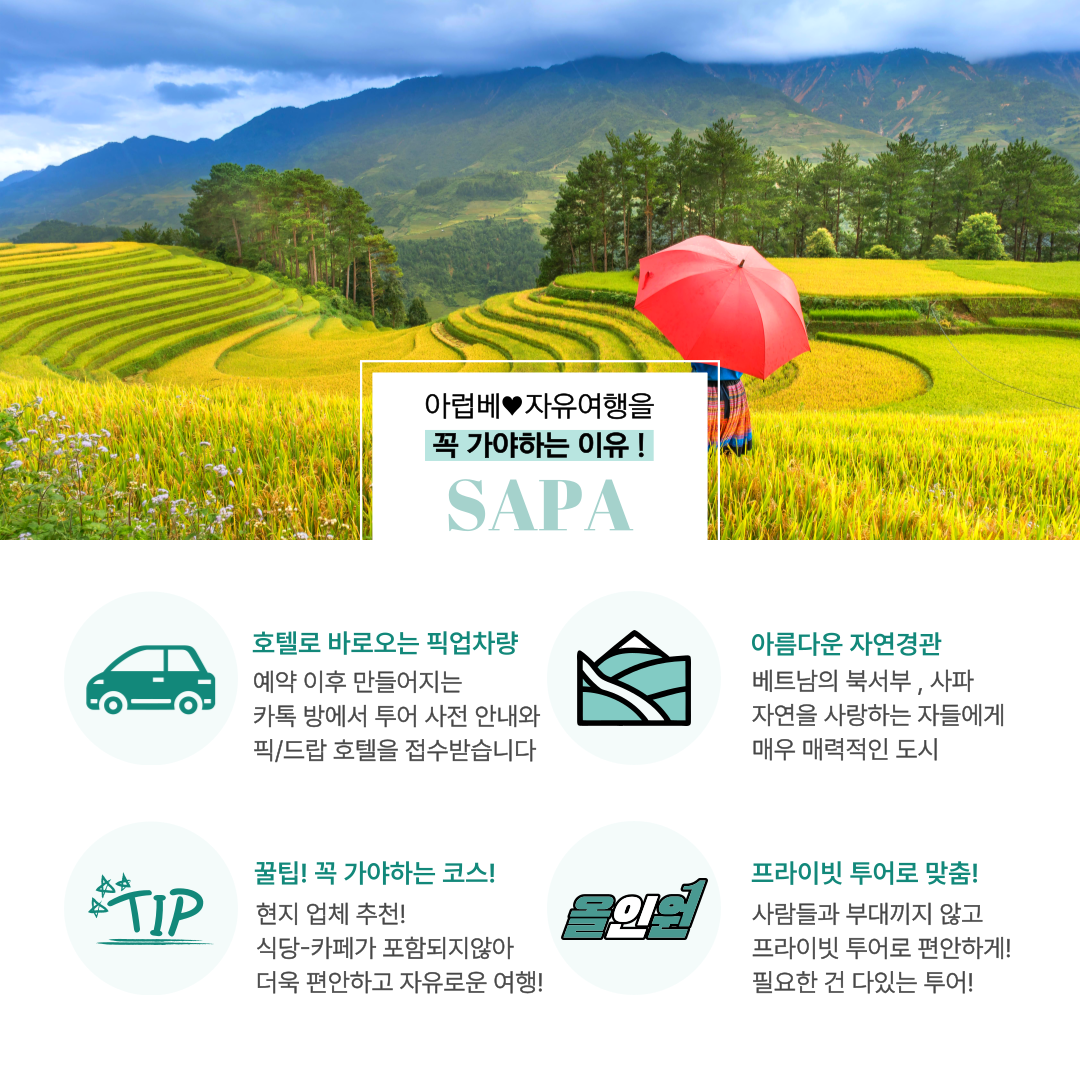 아럽베♥자유여행을
꼭 가야하는 이유 !

SAPA

호텔로 바로오는 픽업차량
예약 이후 만들어지는 카톡 방에서 투어 사전 안내와 픽/드랍 호텔을 접수받습니다

아름다운 자연경관
베트남의 북서부 , 사파 자연을 사랑하는 자들에게 매우 매력적인 도시

TIP

꿀팁! 꼭 가야하는 코스!
현지 업체 추천! 식당-카페가 포함되지않아 더욱 편안하고 자유로운 여행!

올인원

프라이빗 투어로 맞춤!
사람들과 부대끼지 않고 프라이빗 투어로 편안하게! 필요한 건 다있는 투어!